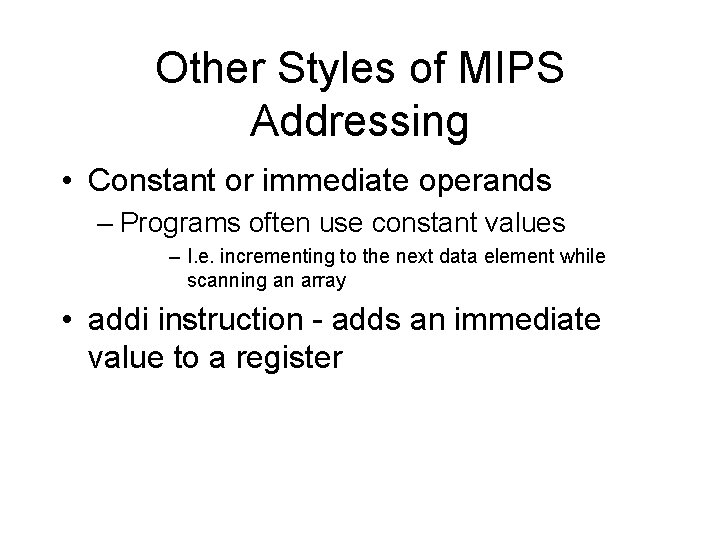 Other Styles of MIPS Addressing

• Constant or immediate operands

– Programs often use constant values

– I.e. incrementing to the next data element while scanning an array

• addi instruction - adds an immediate value to a register